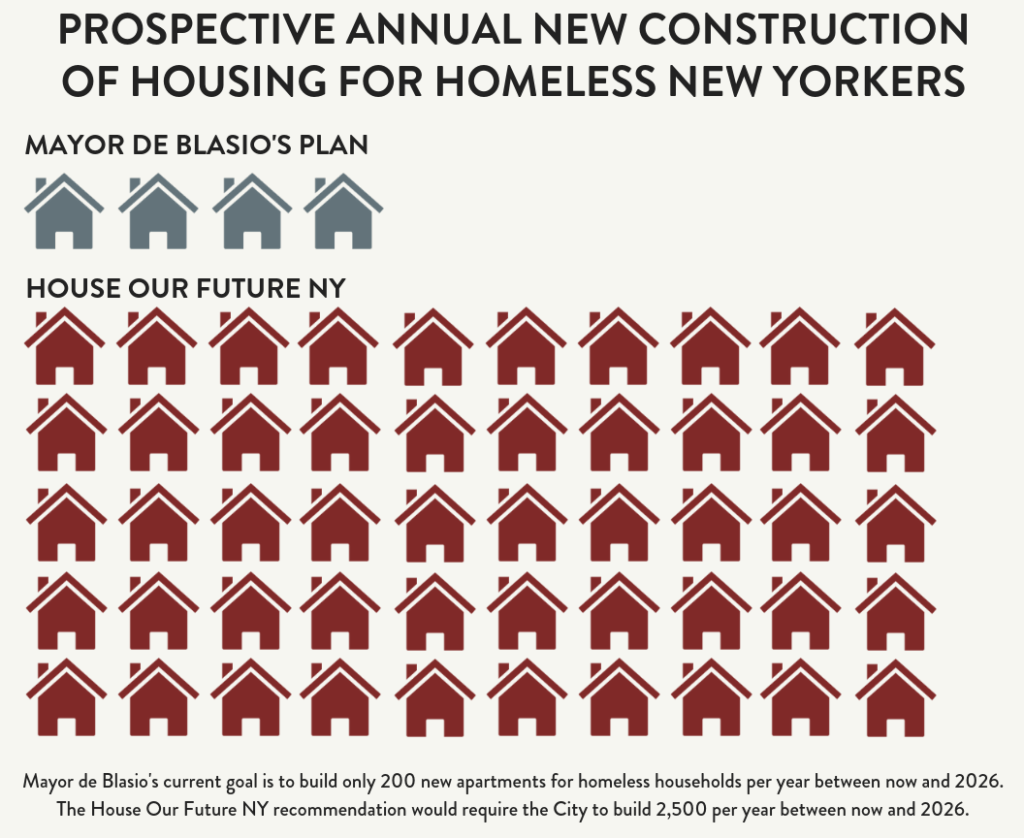 PROSPECTIVE ANNUAL NEW CONSTRUCTION OF HOUSING FOR HOMELESS NEW YORKERS

MAYOR DE BLASIO'S PLAN

HOUSE OUR FUTURE NY

Mayor de Blasio's current goal is to build only 200 new apartments for homeless households per year between now and 2026. The House Our Future NY recommendation would require the City to build 2,500 per year between now and 2026.